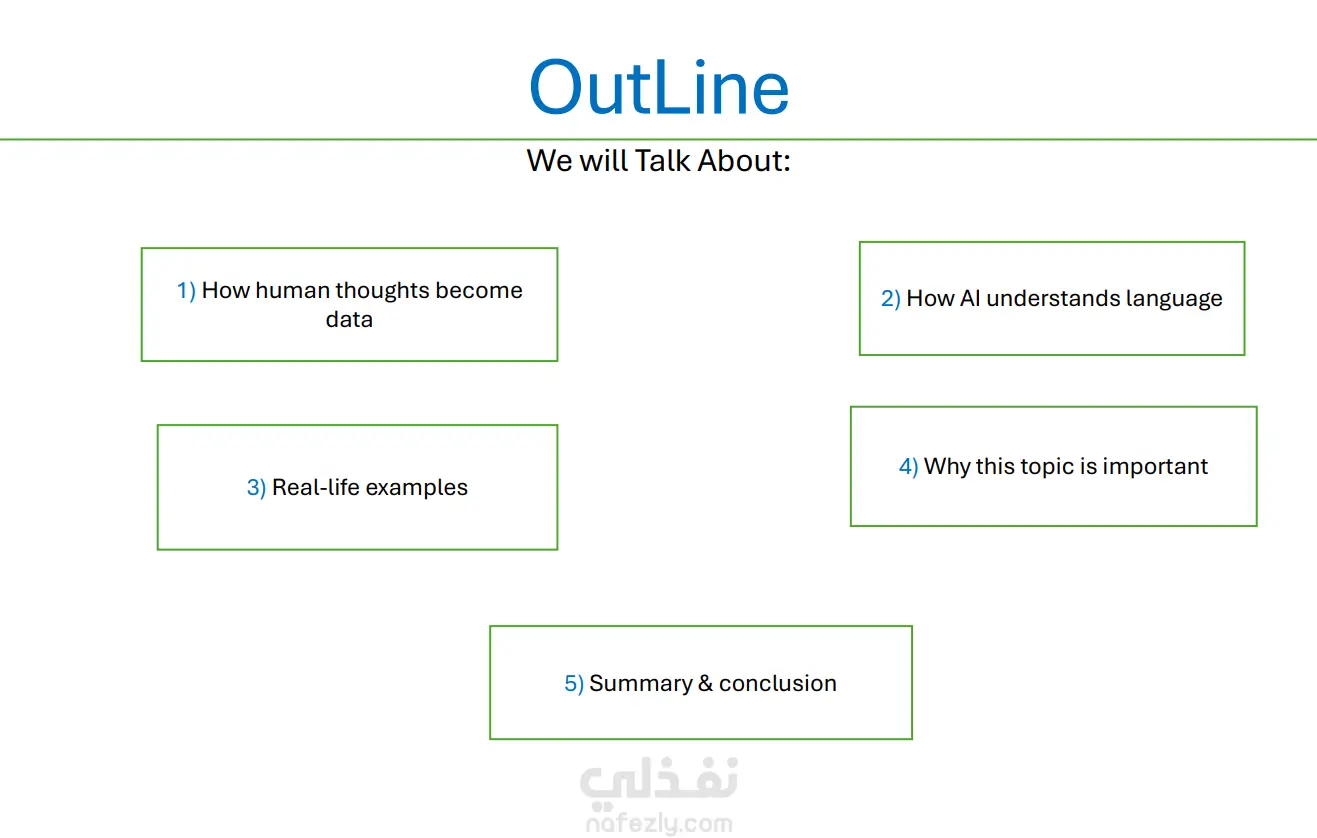 OutLine

We will Talk About:

1) How human thoughts become data

2) How AI understands language

3) Real-life examples

4) Why this topic is important

5) Summary & conclusion

نفذلي
nafezly.com